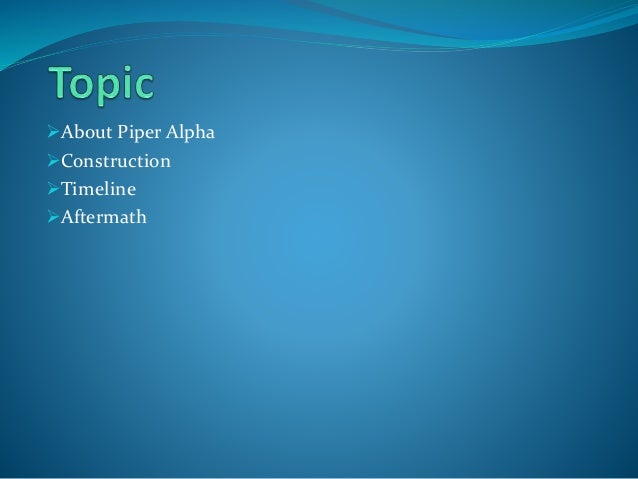 Topic

➢About Piper Alpha
➢Construction
➢Timeline
➢Aftermath